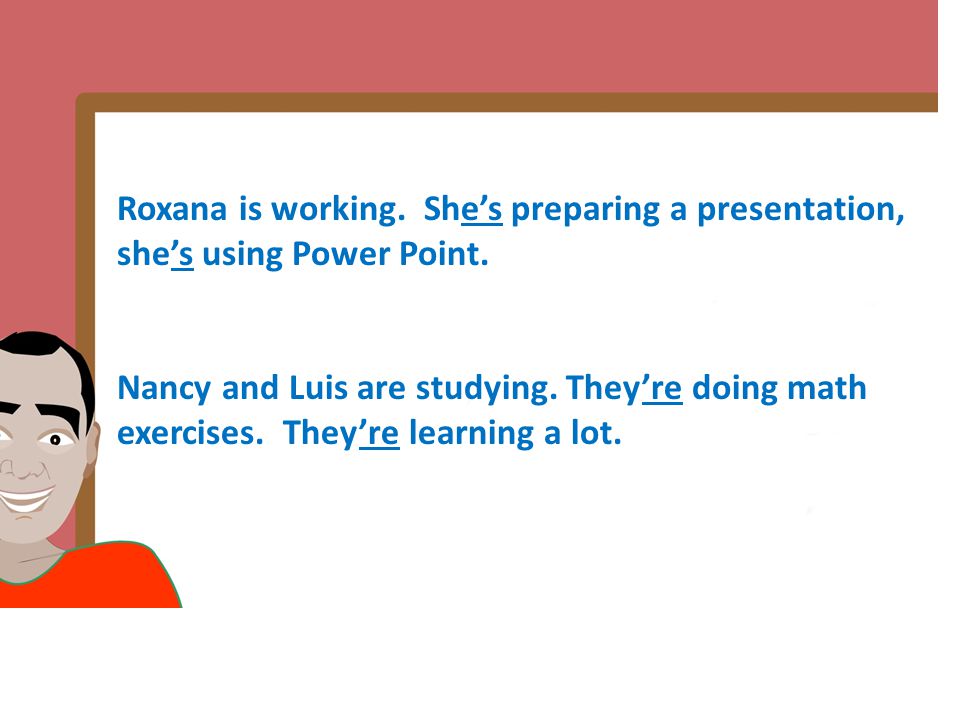 Roxana is working. She's preparing a presentation, she's using Power Point.

Nancy and Luis are studying. They're doing math exercises. They're learning a lot.